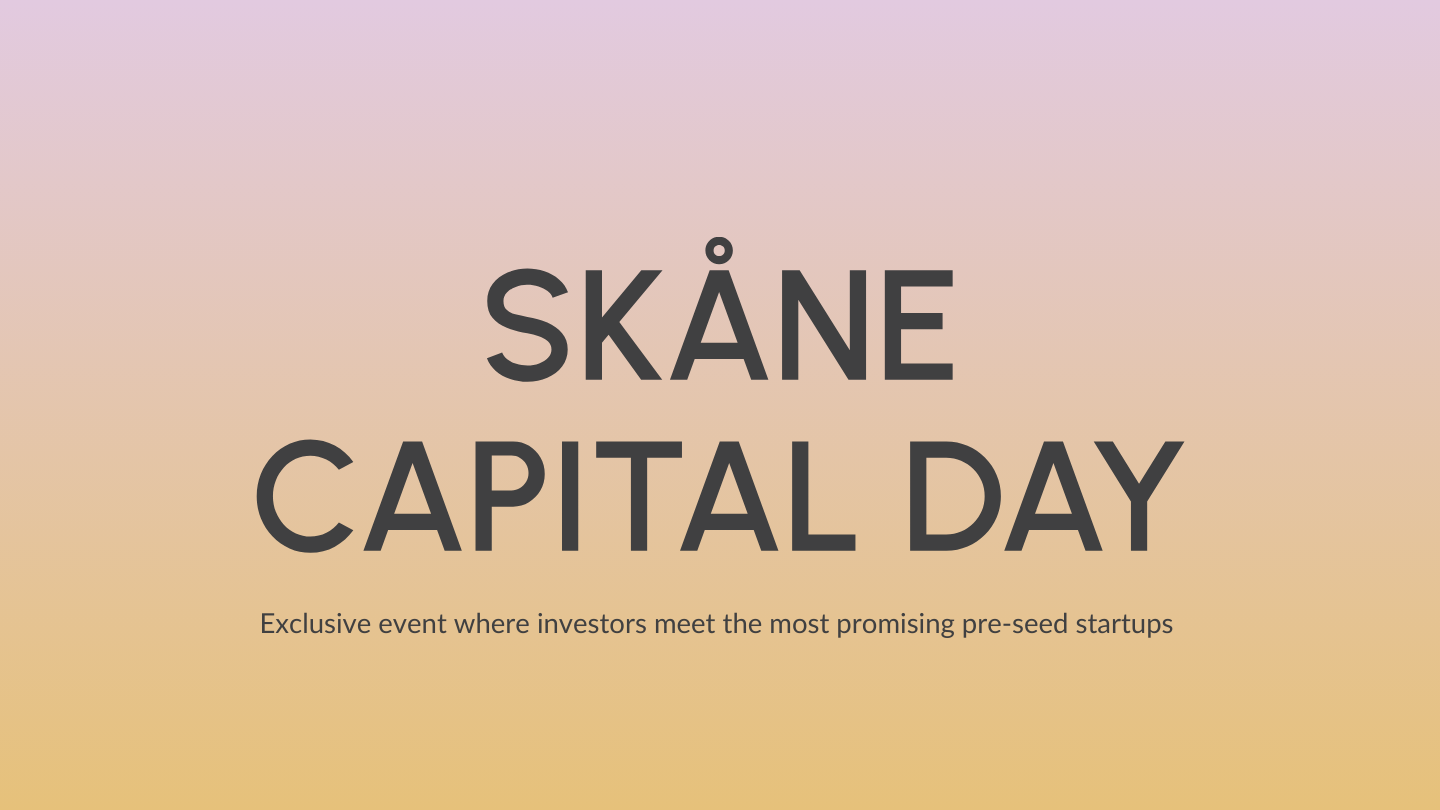 SKÅNE
CAPITAL DAY

Exclusive event where investors meet the most promising pre-seed startups